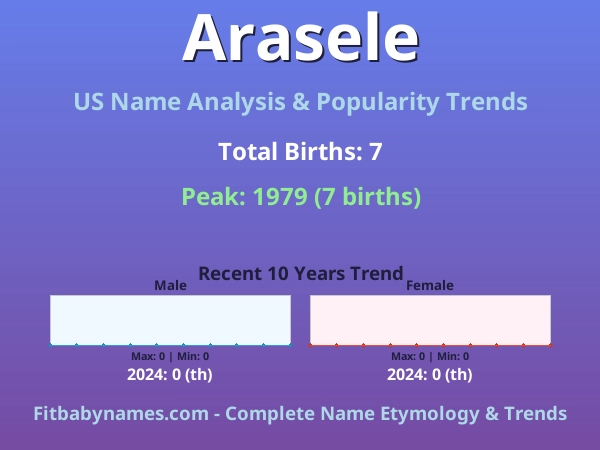 Arasele

US Name Analysis & Popularity Trends

Total Births: 7

Peak: 1979 (7 births)

Recent 10 Years Trend

Male

Max: 0 | Min: 0

2024: 0 (th)

Female

Max: 0 | Min: 0

2024: 0 (th)

Fitbabynames.com - Complete Name Etymology & Trends